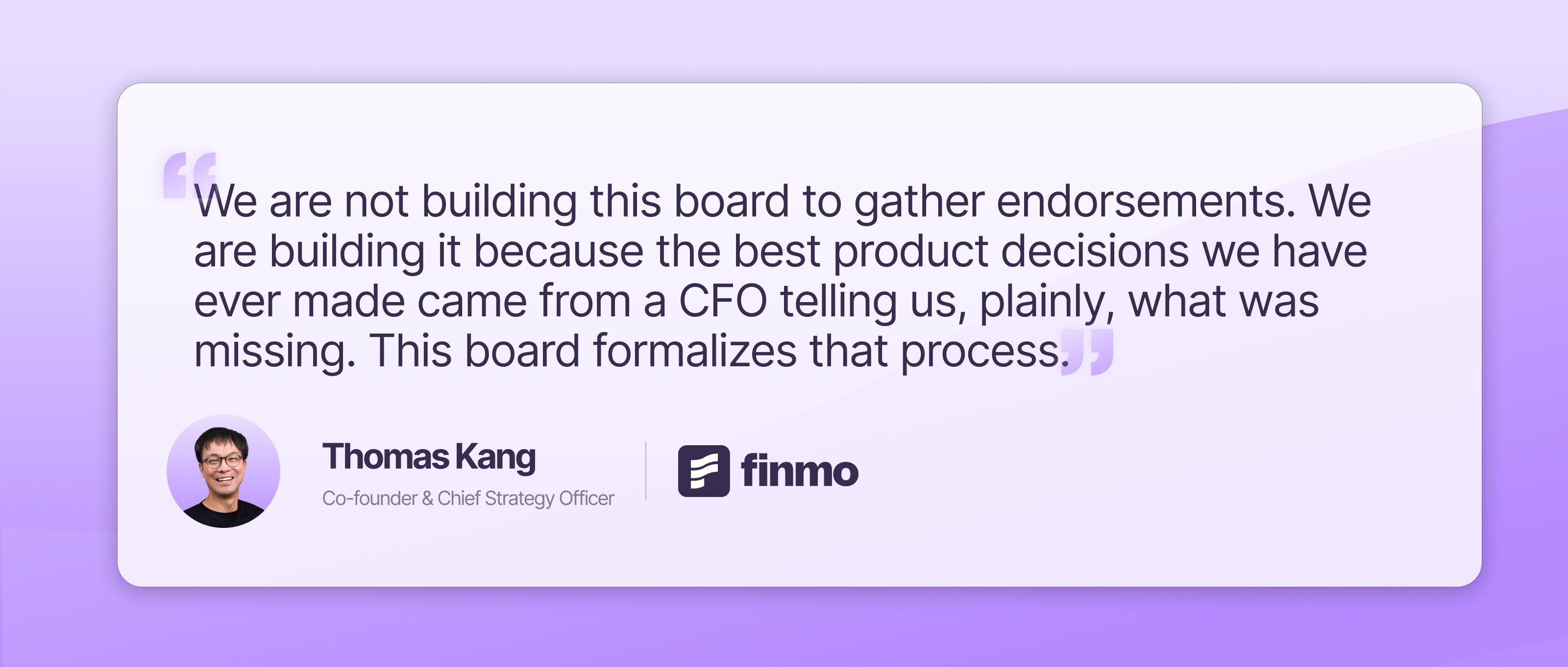 “We are not building this board to gather endorsements. We are building it because the best product decisions we have ever made came from a CFO telling us, plainly, what was missing. This board formalizes that process.”

Thomas Kang
Co-founder & Chief Strategy Officer

finmo